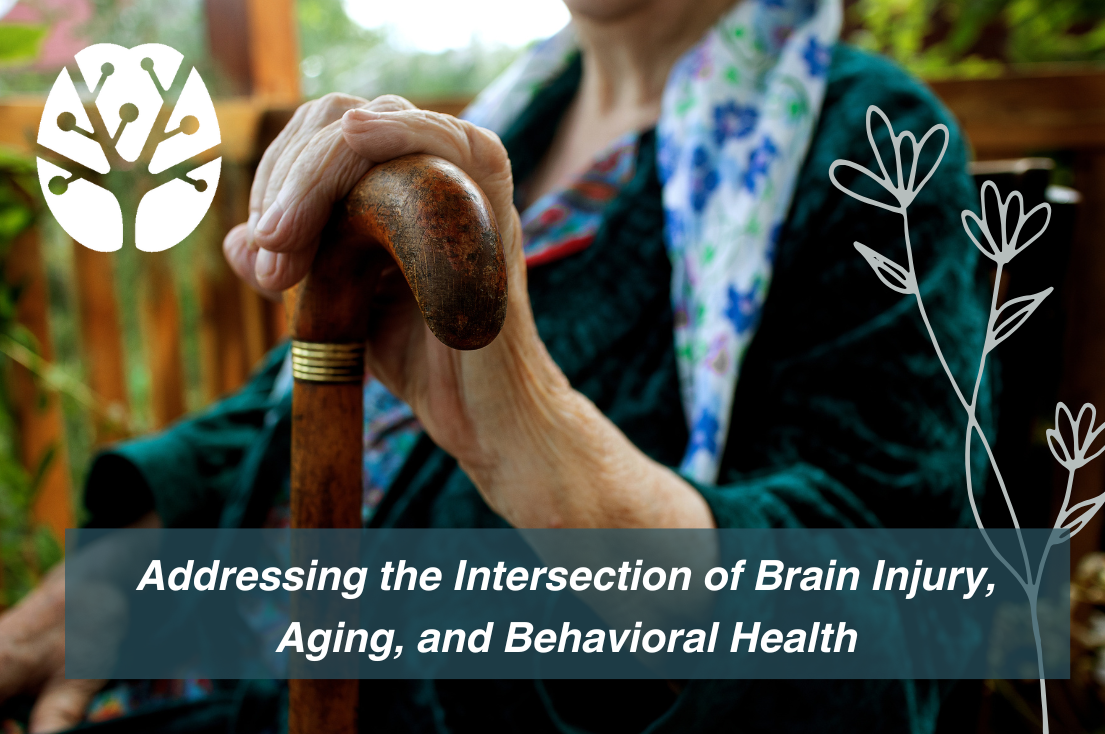 Addressing the Intersection of Brain Injury, Aging, and Behavioral Health